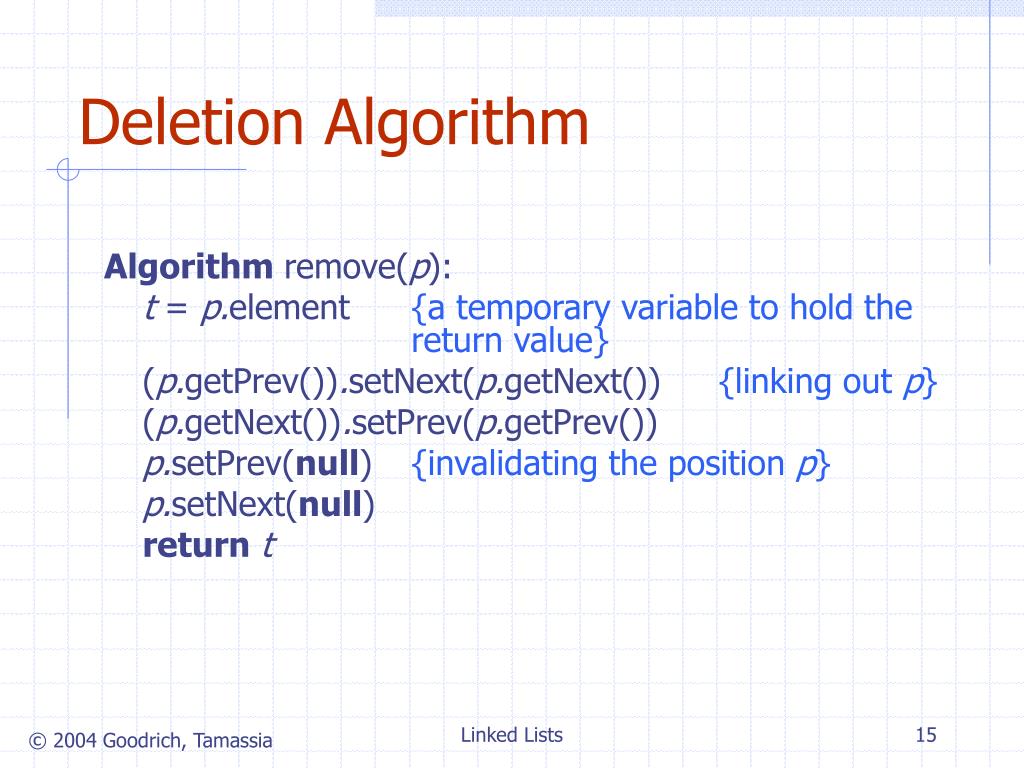 Deletion Algorithm

Algorithm remove(p):
t = p.element {a temporary variable to hold the return value}
(p.getPrev()).setNext(p.getNext()) {linking out p}
(p.getNext()).setPrev(p.getPrev())
p.setPrev(null) {invalidating the position p}
p.setNext(null)
return t

© 2004 Goodrich, Tamassia Linked Lists 15